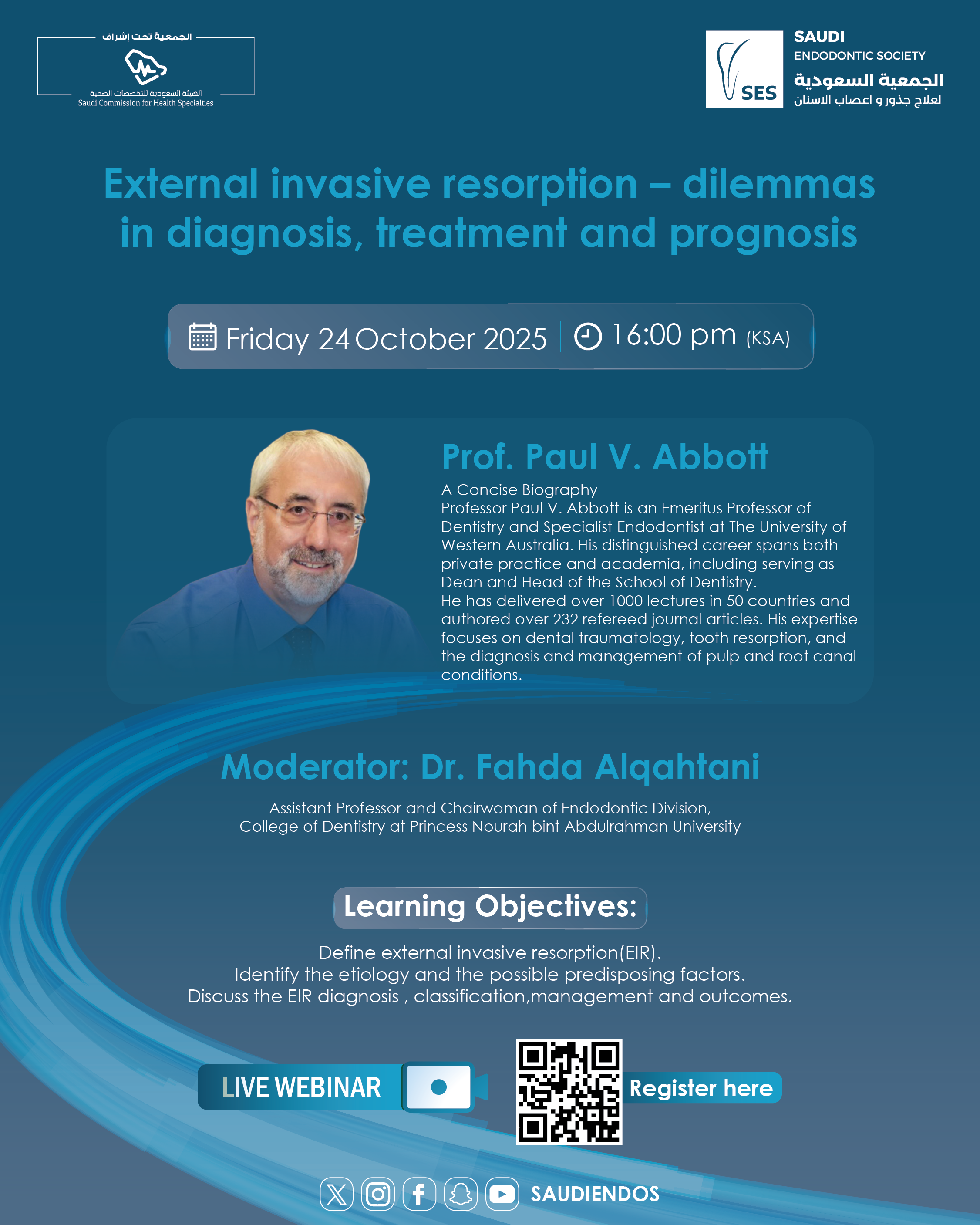 الجمعية تحت إشراف
الهيئة السعودية للتخصصات الصحية
Saudi Commission for Health Specialties

SES
SAUDI
ENDODONTIC SOCIETY
الجمعية السعودية
لعلاج جذور و اعصاب الاسنان

External invasive resorption – dilemmas in diagnosis, treatment and prognosis

Friday 24 October 2025 | 16:00 pm (KSA)

Prof. Paul V. Abbott

A Concise Biography
Professor Paul V. Abbott is an Emeritus Professor of Dentistry and Specialist Endodontist at The University of Western Australia. His distinguished career spans both private practice and academia, including serving as Dean and Head of the School of Dentistry.
He has delivered over 1000 lectures in 50 countries and authored over 232 refereed journal articles. His expertise focuses on dental traumatology, tooth resorption, and the diagnosis and management of pulp and root canal conditions.

Moderator: Dr. Fahda Alqahtani

Assistant Professor and Chairwoman of Endodontic Division,
College of Dentistry at Princess Nourah bint Abdulrahman University

Learning Objectives:

Define external invasive resorption(EIR).
Identify the etiology and the possible predisposing factors.
Discuss the EIR diagnosis , classification,management and outcomes.

LIVE WEBINAR

Register here

SAUDIENDOS